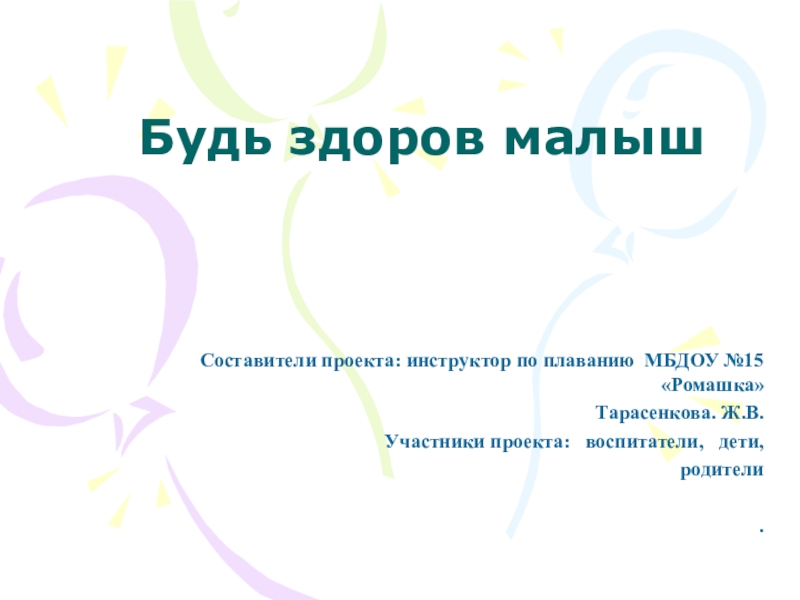 Будь здоров малыш

Составители проекта: инструктор по плаванию МБДОУ №15 «Ромашка»

Тарасенкова. Ж.В.

Участники проекта: воспитатели, дети, родители

.